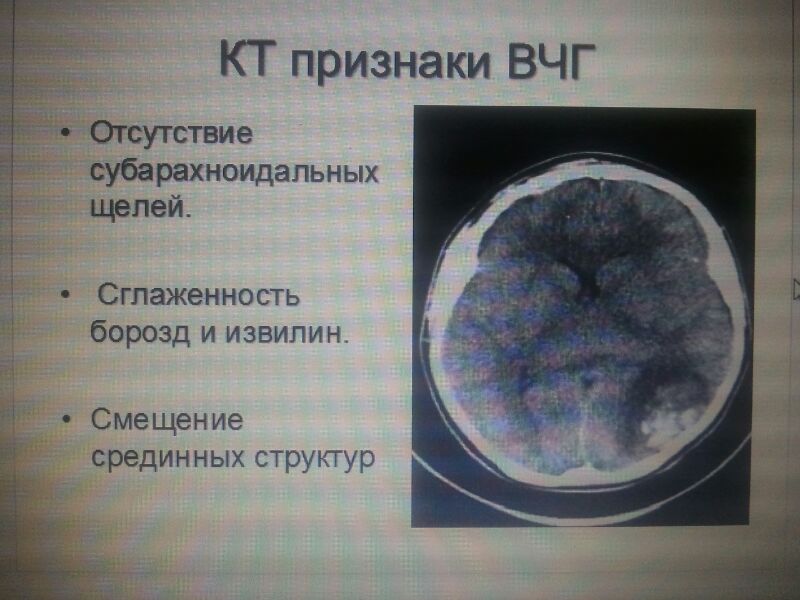 КТ признаки ВЧГ

• Отсутствие субарахноидальных щелей.

• Сглаженность борозд и извилин.

• Смещение срединных структур